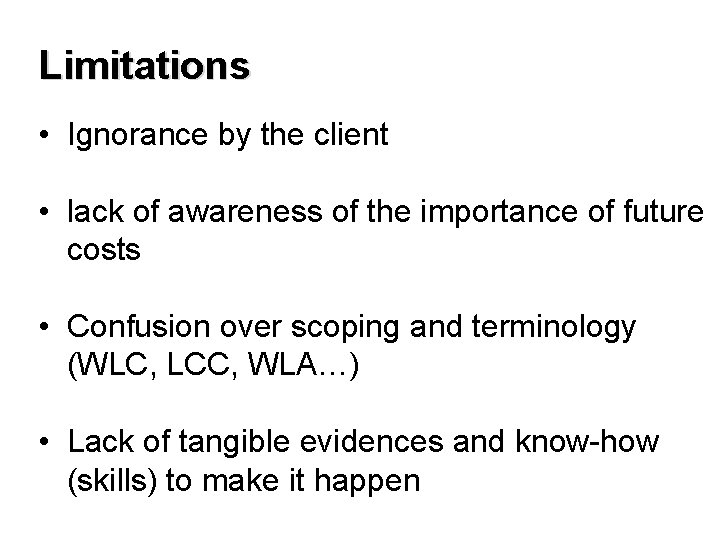 Limitations

• Ignorance by the client

• lack of awareness of the importance of future costs

• Confusion over scoping and terminology (WLC, LCC, WLA…)

• Lack of tangible evidences and know-how (skills) to make it happen